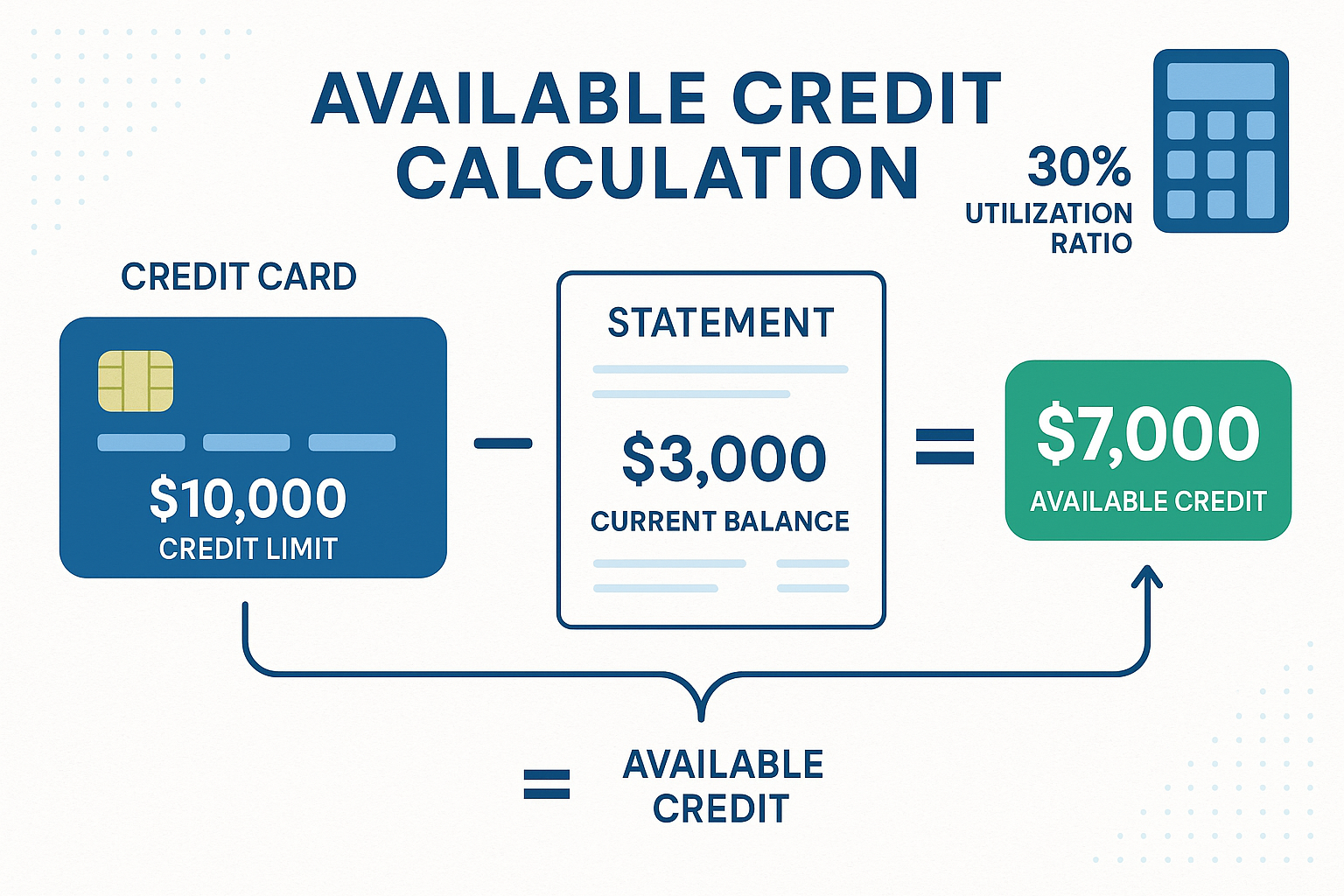 AVAILABLE CREDIT CALCULATION

30% UTILIZATION RATIO

CREDIT CARD

$10,000
CREDIT LIMIT

−

STATEMENT

$3,000
CURRENT BALANCE

=

$7,000
AVAILABLE CREDIT

= AVAILABLE CREDIT